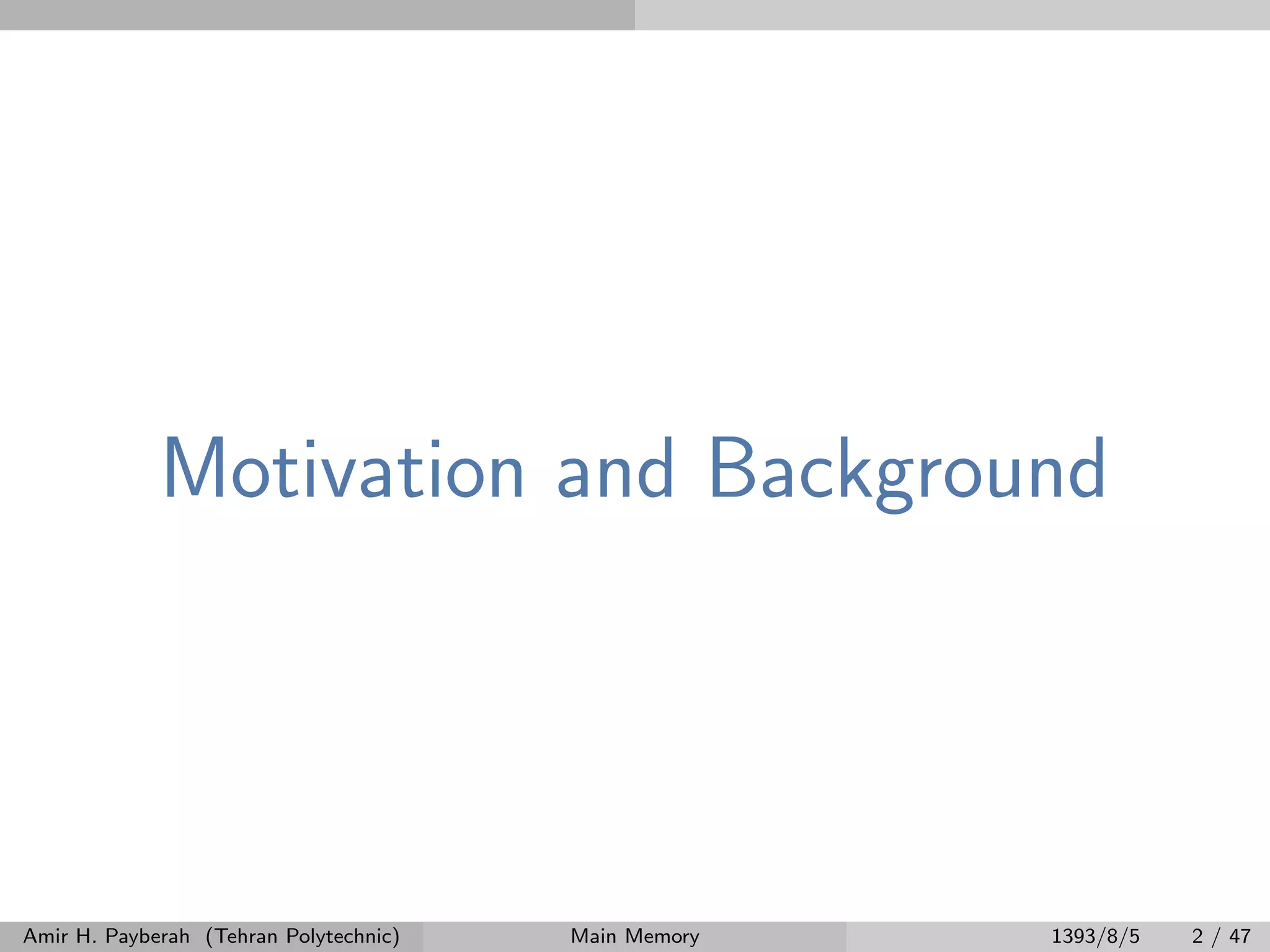 Motivation and Background

Amir H. Payberah (Tehran Polytechnic) Main Memory 1393/8/5 2 / 47